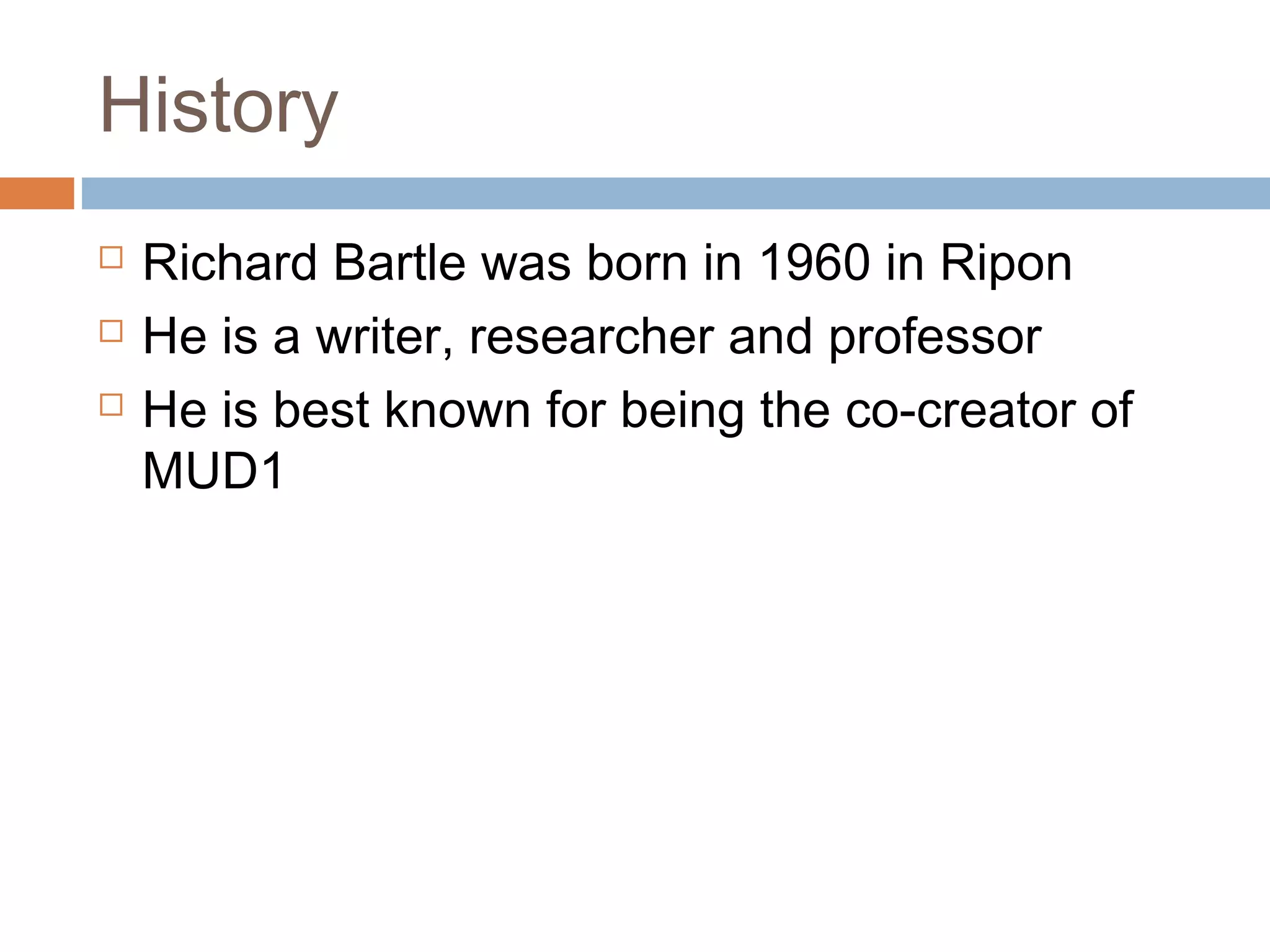 History

□ Richard Bartle was born in 1960 in Ripon

□ He is a writer, researcher and professor

□ He is best known for being the co-creator of MUD1